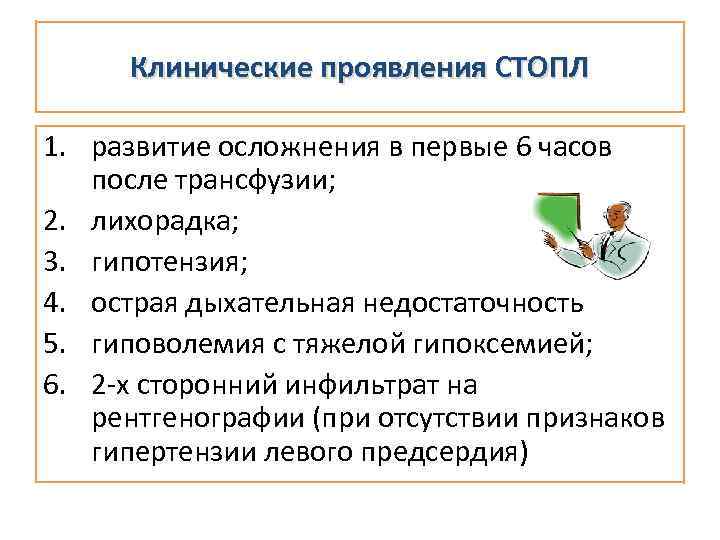 Клинические проявления СТОПЛ

1. развитие осложнения в первые 6 часов после трансфузии;
2. лихорадка;
3. гипотензия;
4. острая дыхательная недостаточность
5. гиповолемия с тяжелой гипоксемией;
6. 2-х сторонний инфильтрат на рентгенографии (при отсутствии признаков гипертензии левого предсердия)